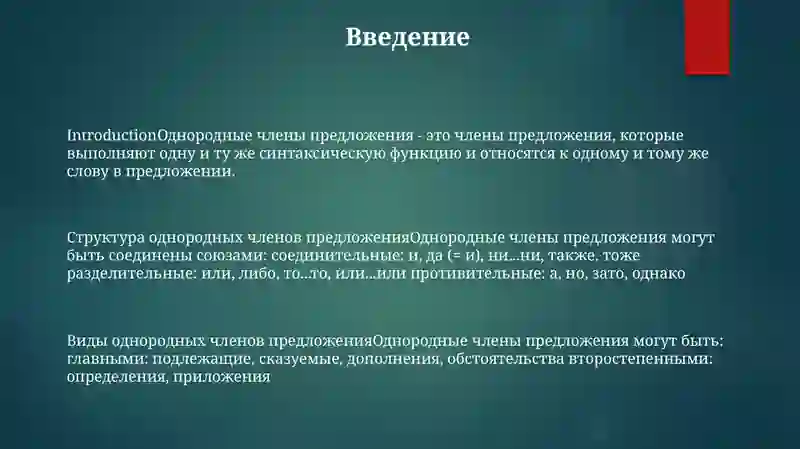 Введение

IntroductionОднородные члены предложения - это члены предложения, которые выполняют одну и ту же синтаксическую функцию и относятся к одному и тому же слову в предложении.

Структура однородных членов предложенияОднородные члены предложения могут быть соединены союзами: соединительные: и, да (= и), ни...ни, также, тоже разделительные: или, либо, то...то, или...или противительные: а, но, зато, однако

Виды однородных членов предложенияОднородные члены предложения могут быть: главными: подлежащие, сказуемые, дополнения, обстоятельства второстепенными: определения, приложения